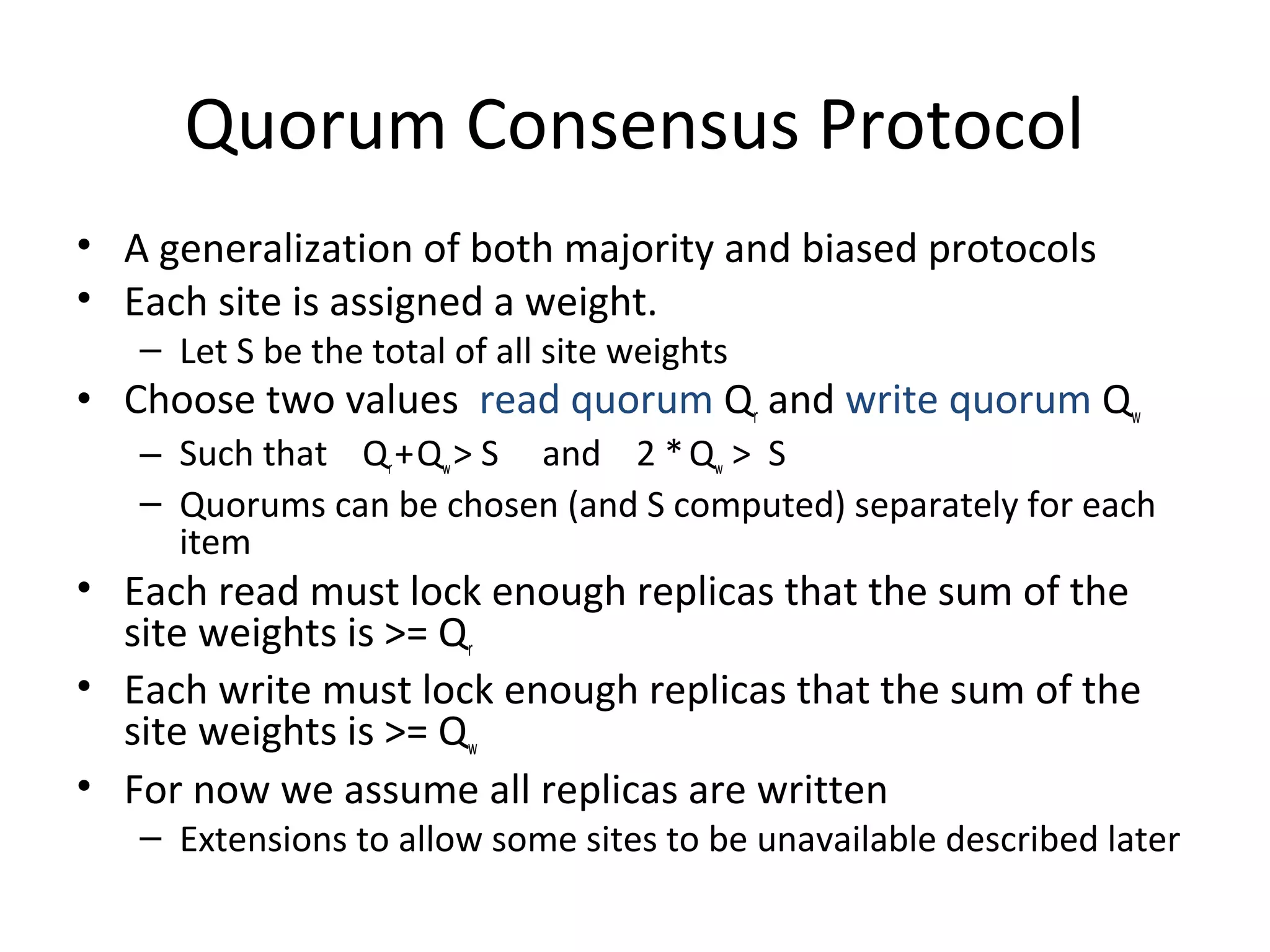 Quorum Consensus Protocol

• A generalization of both majority and biased protocols
• Each site is assigned a weight.
– Let S be the total of all site weights
• Choose two values read quorum $Q_r$ and write quorum $Q_w$
– Such that $Q_r + Q_w > S$ and $2 * Q_w > S$
– Quorums can be chosen (and S computed) separately for each item
• Each read must lock enough replicas that the sum of the site weights is >= $Q_r$
• Each write must lock enough replicas that the sum of the site weights is >= $Q_w$
• For now we assume all replicas are written
– Extensions to allow some sites to be unavailable described later